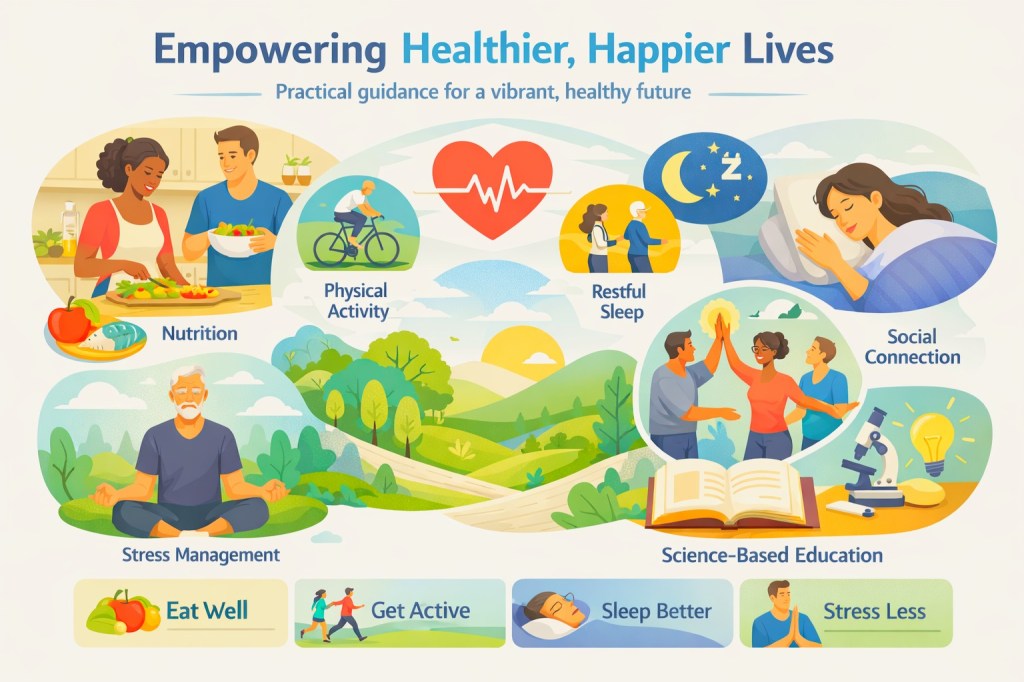 Empowering Healthier, Happier Lives

Practical guidance for a vibrant, healthy future

Z

Nutrition

Physical Activity

Restful Sleep

Social Connection

Stress Management

Science-Based Education

Eat Well

Get Active

Sleep Better

Stress Less